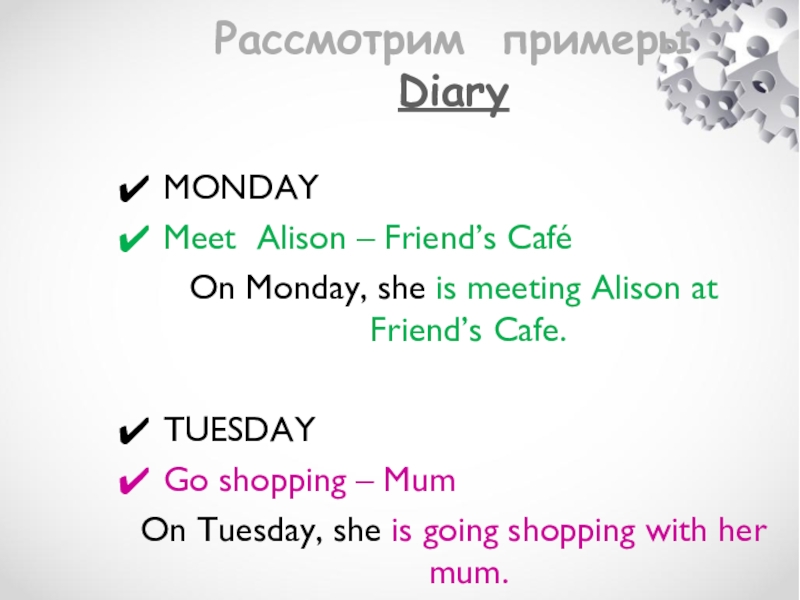 Рассмотрим примеры
Diary

✔ MONDAY
✔ Meet Alison – Friend's Café
On Monday, she is meeting Alison at Friend's Cafe.

✔ TUESDAY
✔ Go shopping – Mum
On Tuesday, she is going shopping with her mum.